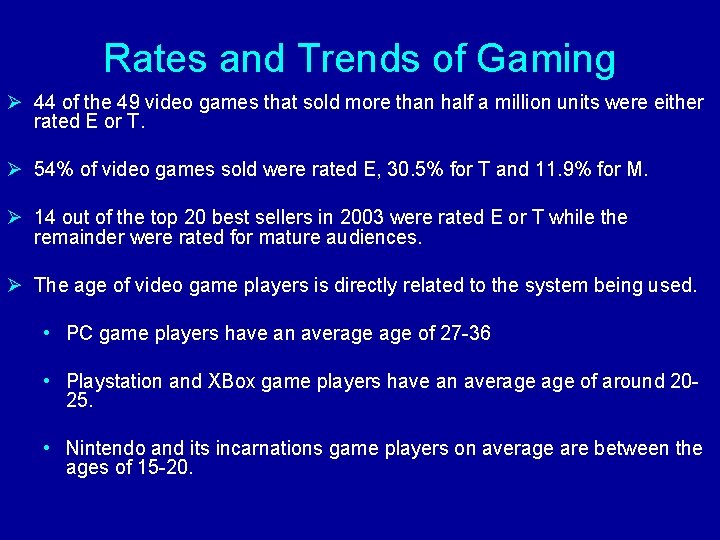 Rates and Trends of Gaming

➢ 44 of the 49 video games that sold more than half a million units were either rated E or T.

➢ 54% of video games sold were rated E, 30.5% for T and 11.9% for M.

➢ 14 out of the top 20 best sellers in 2003 were rated E or T while the remainder were rated for mature audiences.

➢ The age of video game players is directly related to the system being used.

• PC game players have an average age of 27-36

• Playstation and XBox game players have an average age of around 20-25.

• Nintendo and its incarnations game players on average are between the ages of 15-20.